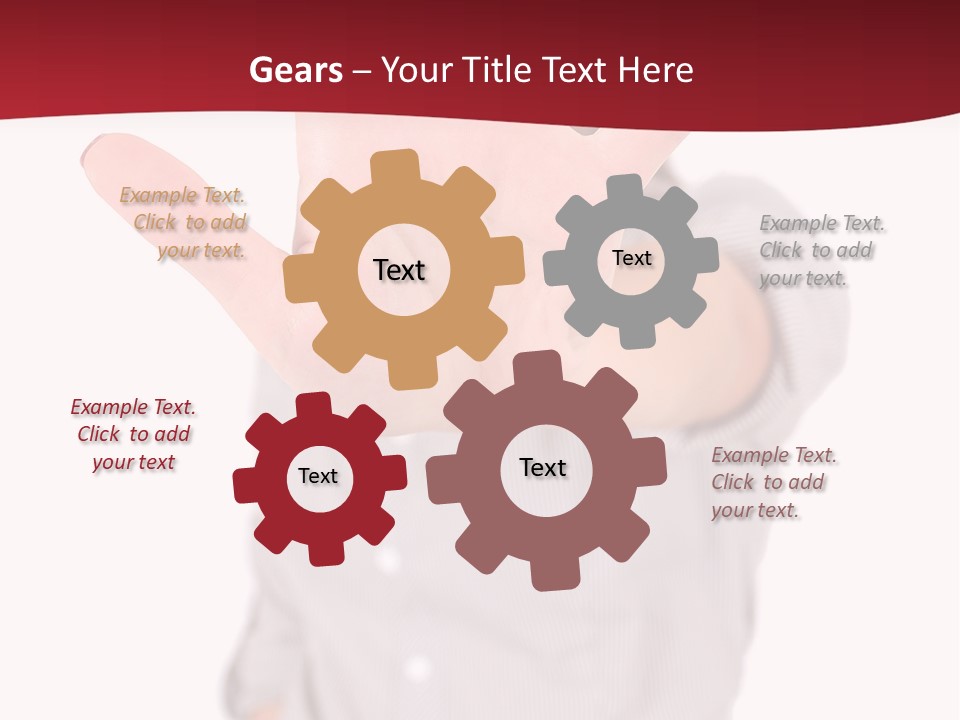 Gears – Your Title Text Here

Example Text. Click to add your text.

Text

Text

Example Text. Click to add your text.

Example Text. Click to add your text

Text

Text

Example Text. Click to add your text.